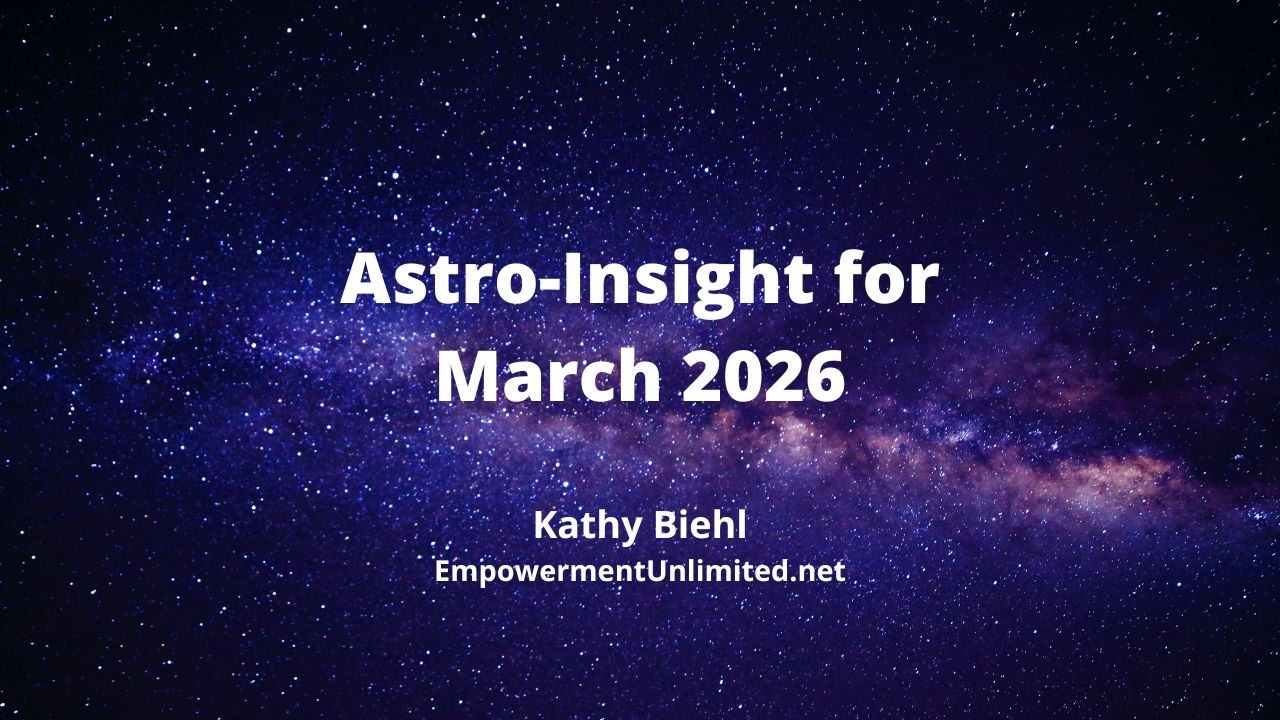 Astro-Insight for
March 2026

Kathy Biehl
EmpowermentUnlimited.net